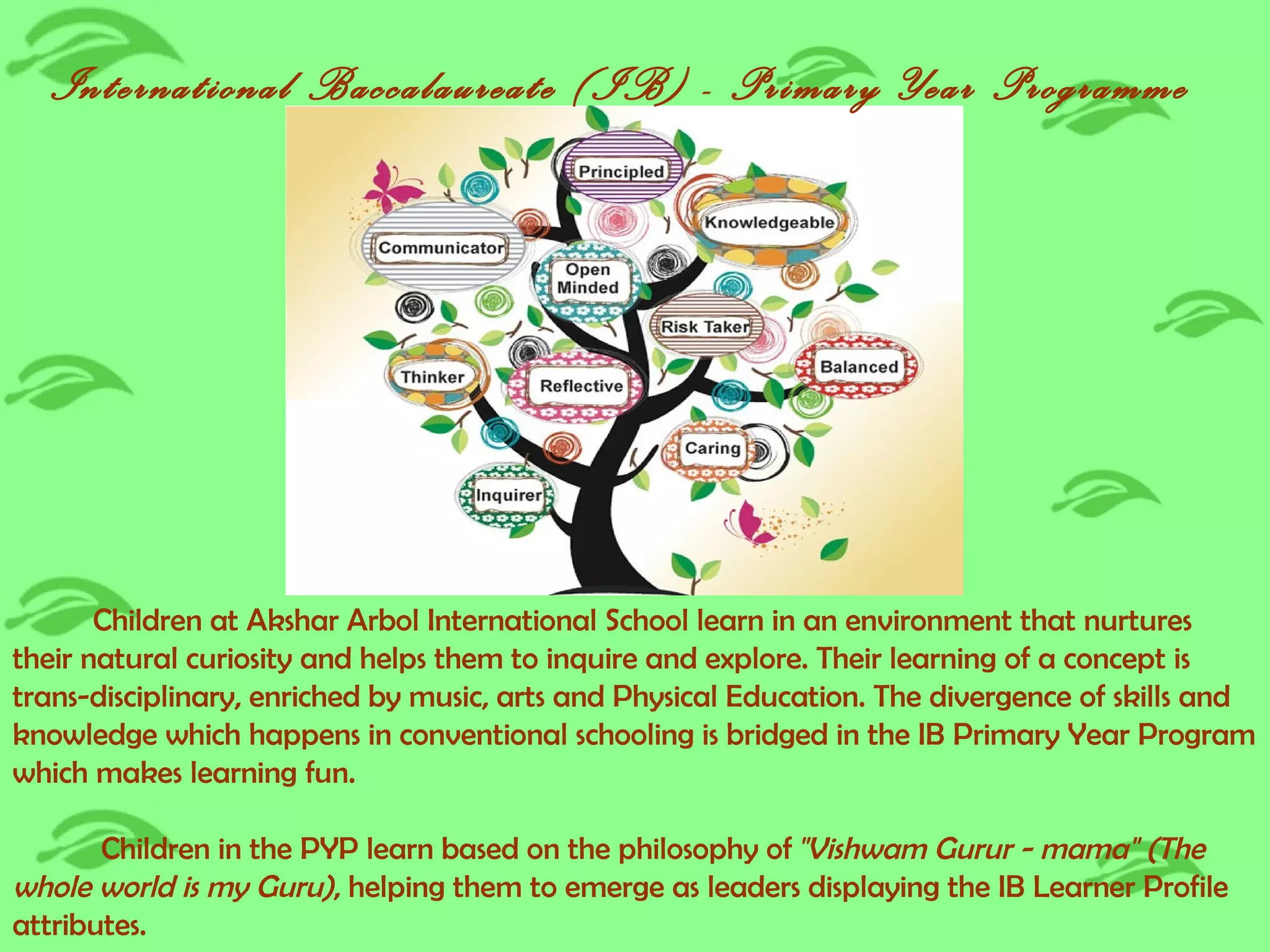 International Baccalaureate (IB) - Primary Year Programme

Principled
Knowledgeable
Communicator
Open Minded
Risk Taker
Balanced
Thinker
Reflective
Caring
Inquirer

Children at Akshar Arbol International School learn in an environment that nurtures their natural curiosity and helps them to inquire and explore. Their learning of a concept is trans-disciplinary, enriched by music, arts and Physical Education. The divergence of skills and knowledge which happens in conventional schooling is bridged in the IB Primary Year Program which makes learning fun.

Children in the PYP learn based on the philosophy of "Vishwam Gurur - mama" (The whole world is my Guru), helping them to emerge as leaders displaying the IB Learner Profile attributes.